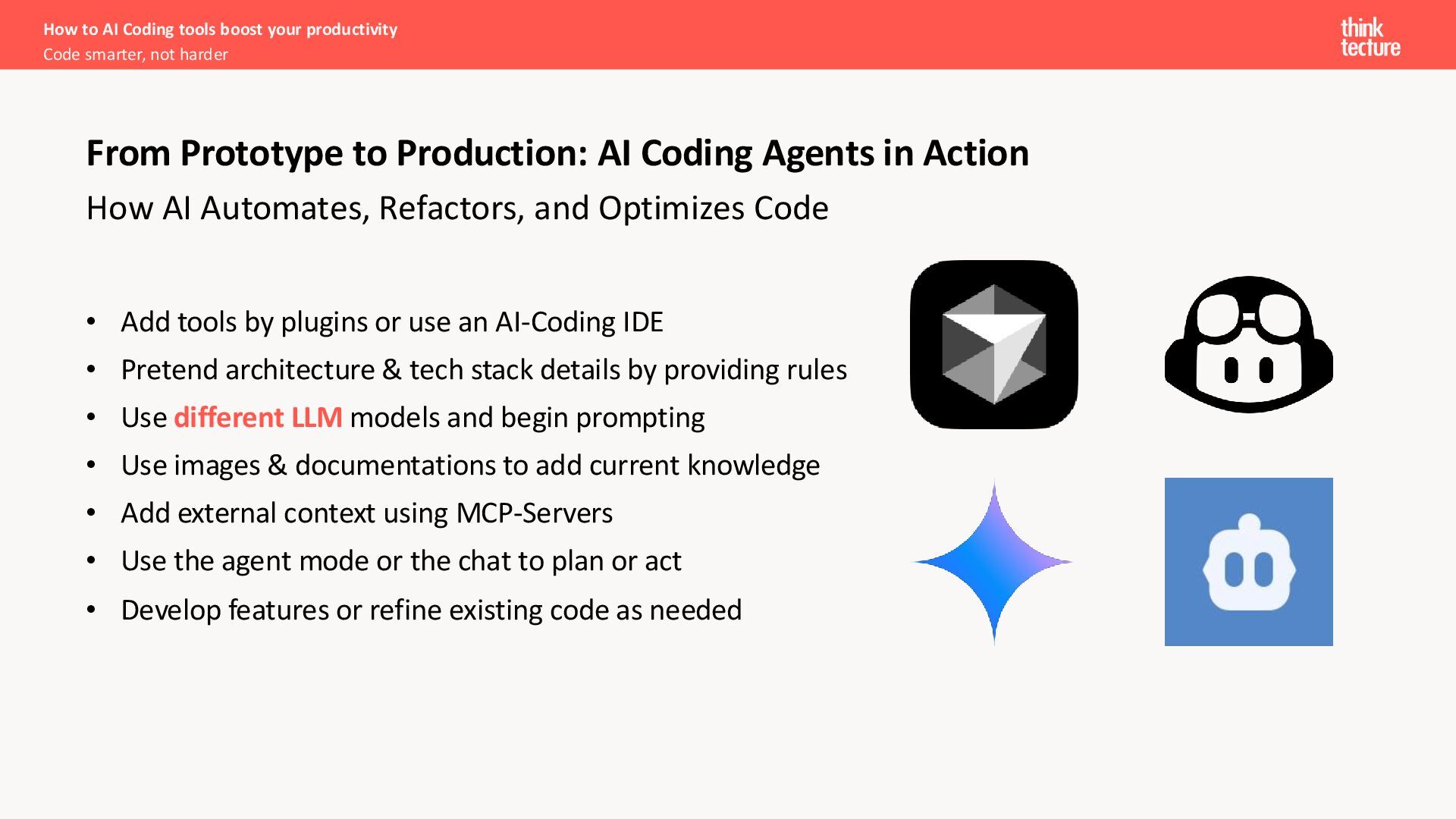 How to AI Coding tools boost your productivity
Code smarter, not harder

think
tecture

From Prototype to Production: AI Coding Agents in Action
How AI Automates, Refactors, and Optimizes Code

• Add tools by plugins or use an AI-Coding IDE
• Pretend architecture & tech stack details by providing rules
• Use different LLM models and begin prompting
• Use images & documentations to add current knowledge
• Add external context using MCP-Servers
• Use the agent mode or the chat to plan or act
• Develop features or refine existing code as needed